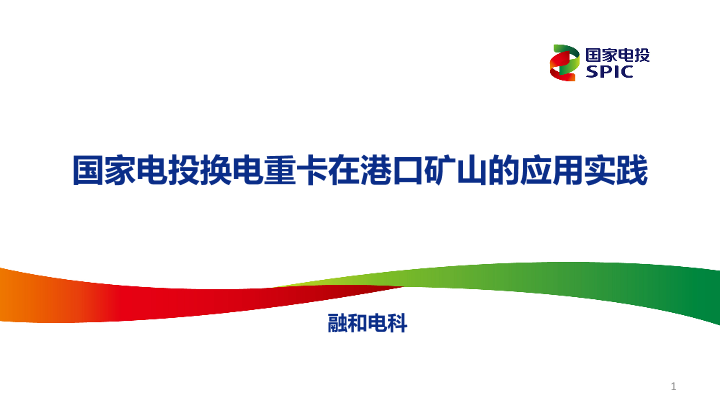 国家电投
SPIC

国家电投换电重卡在港口矿山的应用实践

融和电科

1